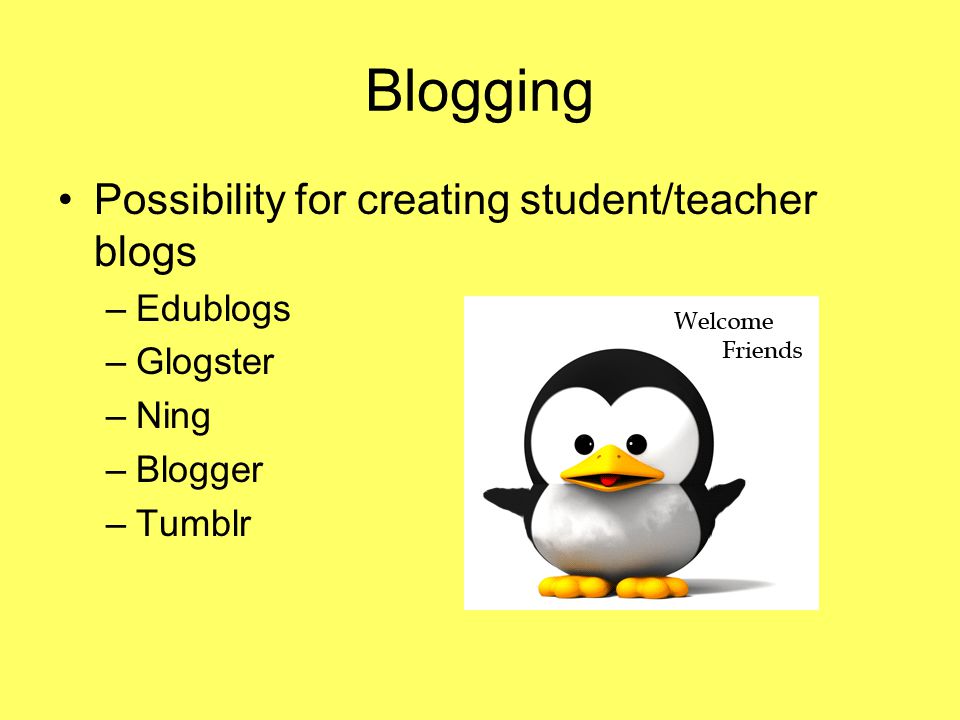 Blogging

• Possibility for creating student/teacher blogs
– Edublogs
– Glogster
– Ning
– Blogger
– Tumblr

Welcome Friends